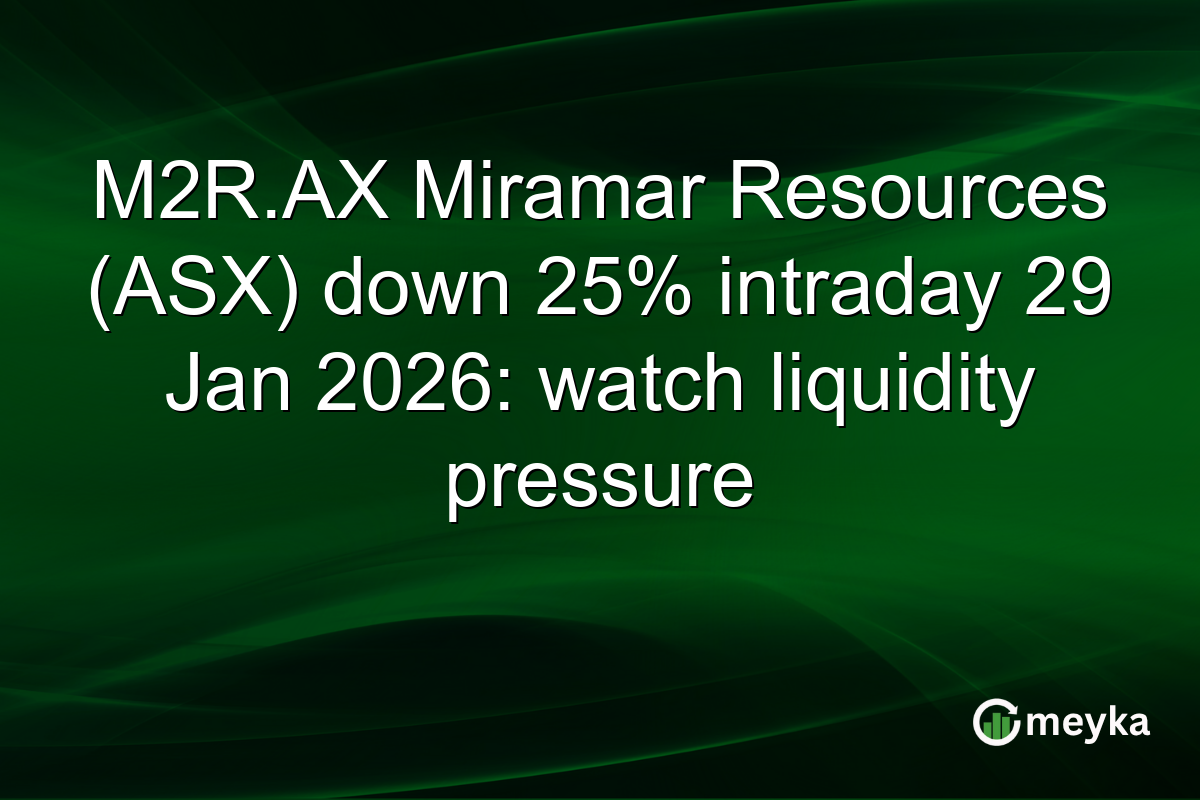 M2R.AX Miramar Resources (ASX) down 25% intraday 29 Jan 2026: watch liquidity pressure

meyka